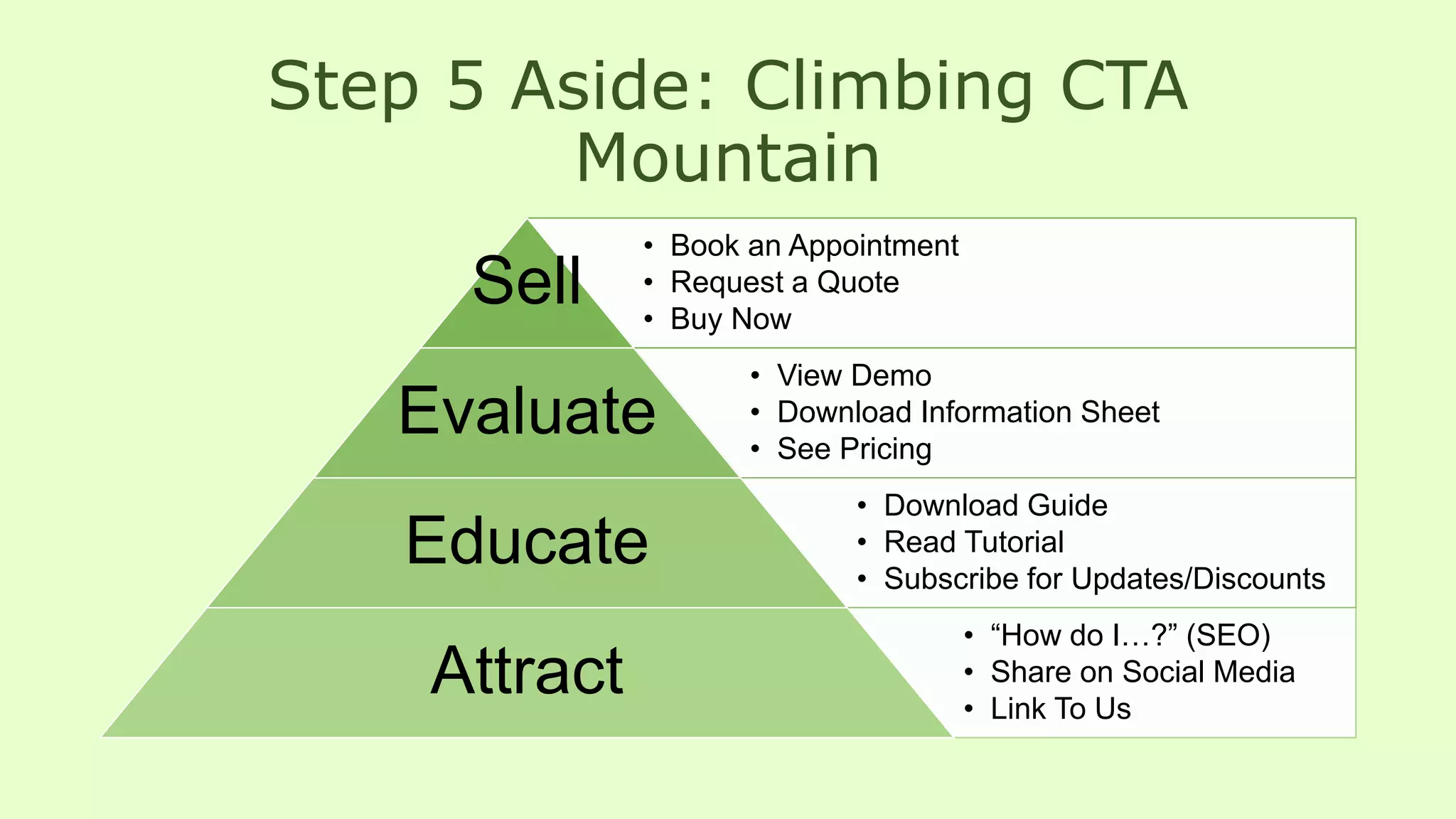 Step 5 Aside: Climbing CTA Mountain

Sell
• Book an Appointment
• Request a Quote
• Buy Now

Evaluate
• View Demo
• Download Information Sheet
• See Pricing

Educate
• Download Guide
• Read Tutorial
• Subscribe for Updates/Discounts

Attract
• “How do I…?” (SEO)
• Share on Social Media
• Link To Us